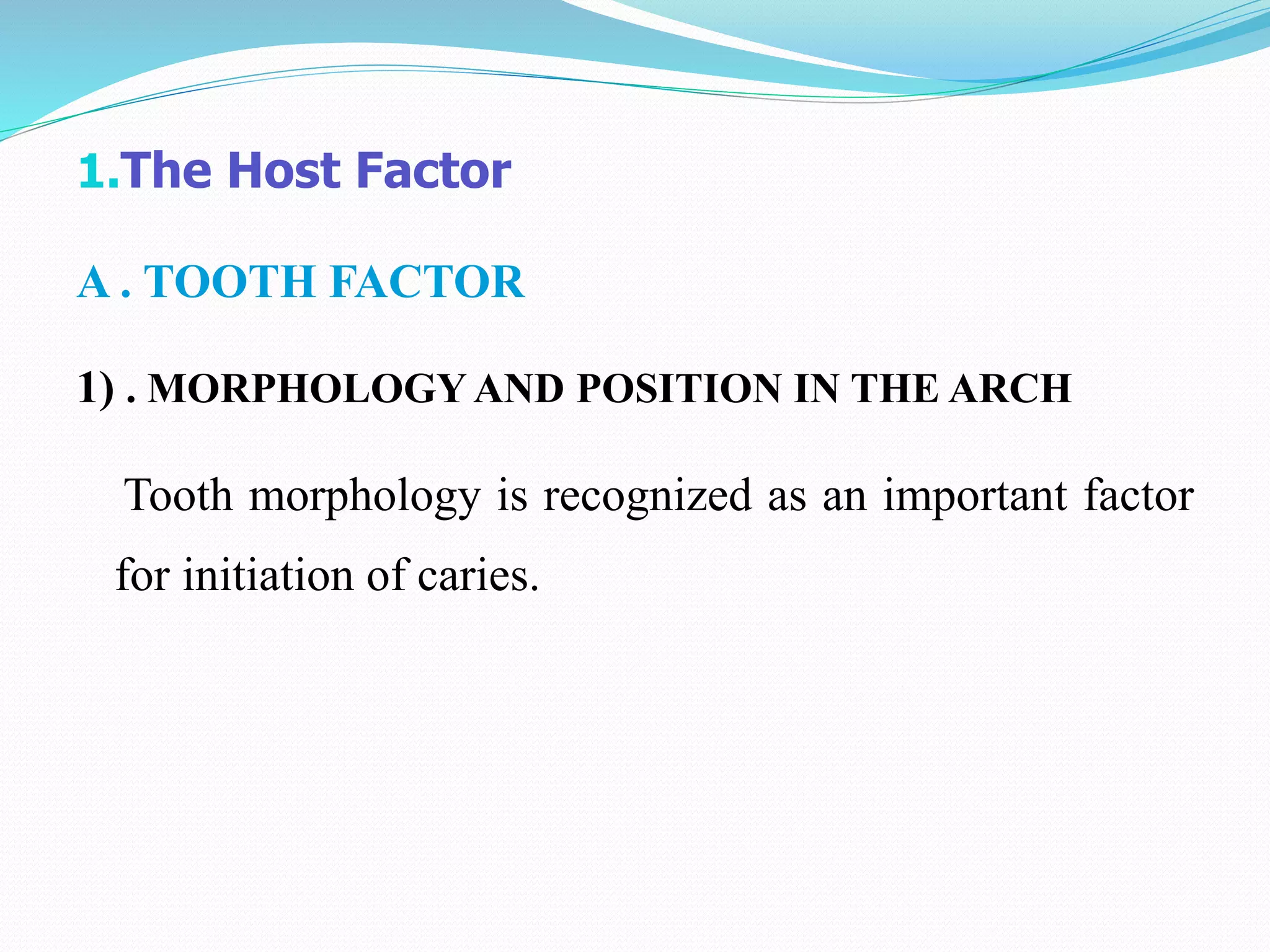 1.The Host Factor

A . TOOTH FACTOR

1) . MORPHOLOGY AND POSITION IN THE ARCH

Tooth morphology is recognized as an important factor for initiation of caries.